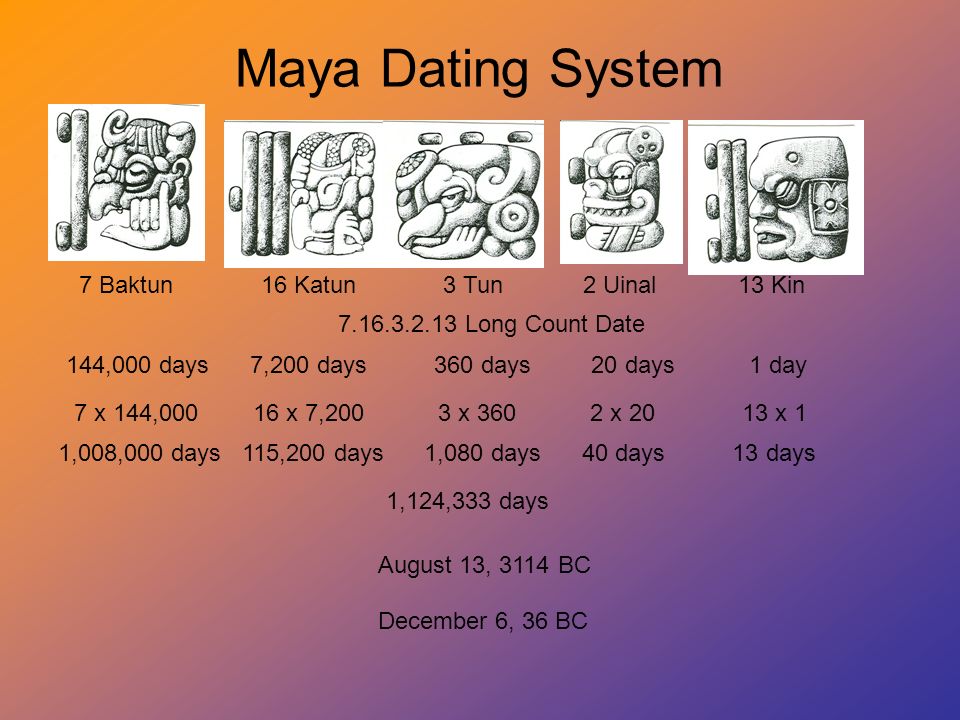 Maya Dating System

7 Baktun 16 Katun 3 Tun 2 Uinal 13 Kin

7.16.3.2.13 Long Count Date

144,000 days 7,200 days 360 days 20 days 1 day

7 x 144,000 16 x 7,200 3 x 360 2 x 20 13 x 1

1,008,000 days 115,200 days 1,080 days 40 days 13 days

1,124,333 days

August 13, 3114 BC

December 6, 36 BC